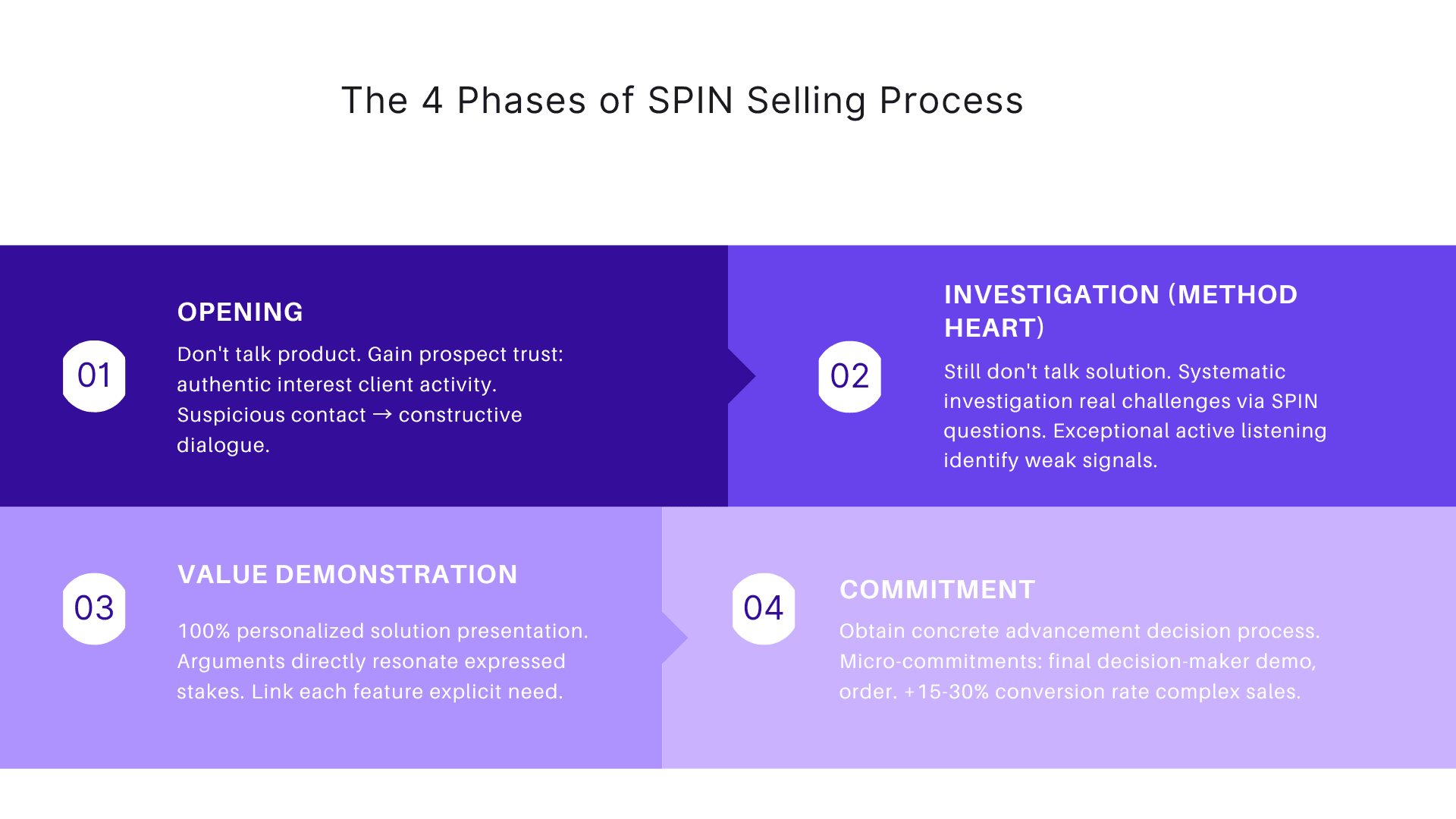 The 4 Phases of SPIN Selling Process

01

OPENING

Don't talk product. Gain prospect trust: authentic interest client activity. Suspicious contact → constructive dialogue.

02

INVESTIGATION (METHOD HEART)

Still don't talk solution. Systematic investigation real challenges via SPIN questions. Exceptional active listening identify weak signals.

03

VALUE DEMONSTRATION

100% personalized solution presentation. Arguments directly resonate expressed stakes. Link each feature explicit need.

04

COMMITMENT

Obtain concrete advancement decision process. Micro-commitments: final decision-maker demo, order. +15-30% conversion rate complex sales.